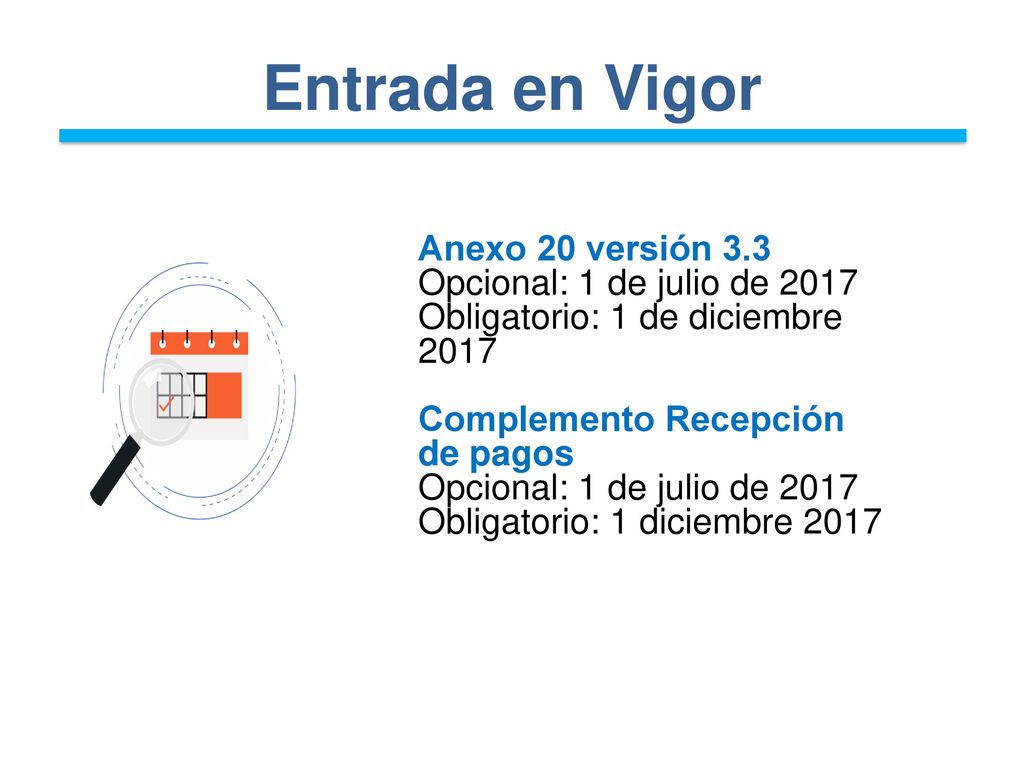 Entrada en Vigor

Anexo 20 versión 3.3
Opcional: 1 de julio de 2017
Obligatorio: 1 de diciembre 2017

Complemento Recepción de pagos
Opcional: 1 de julio de 2017
Obligatorio: 1 diciembre 2017